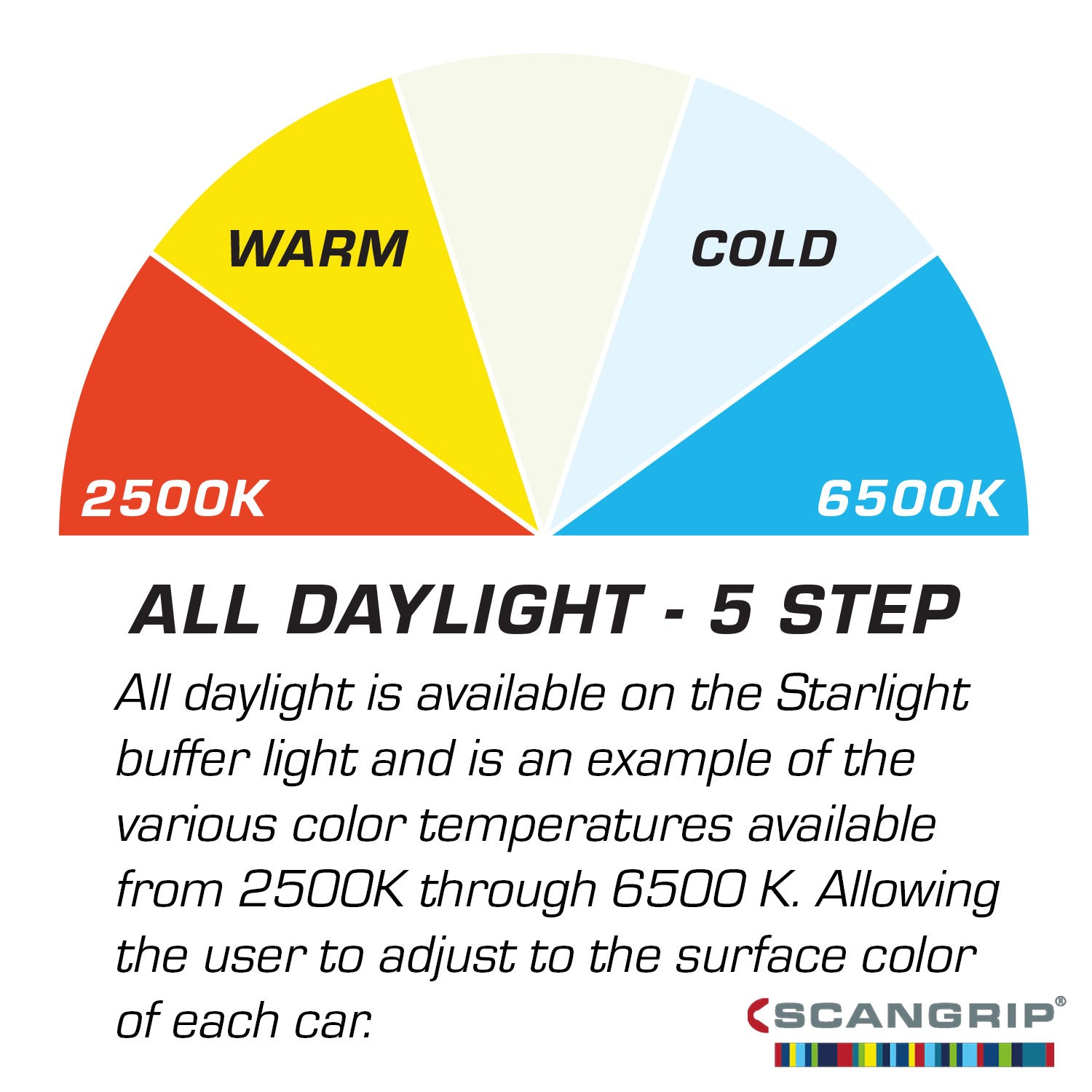 WARM

COLD

2500K

6500K

ALL DAYLIGHT - 5 STEP

All daylight is available on the Starlight buffer light and is an example of the various color temperatures available from 2500K through 6500 K. Allowing the user to adjust to the surface color of each car.

SCANGRIP®